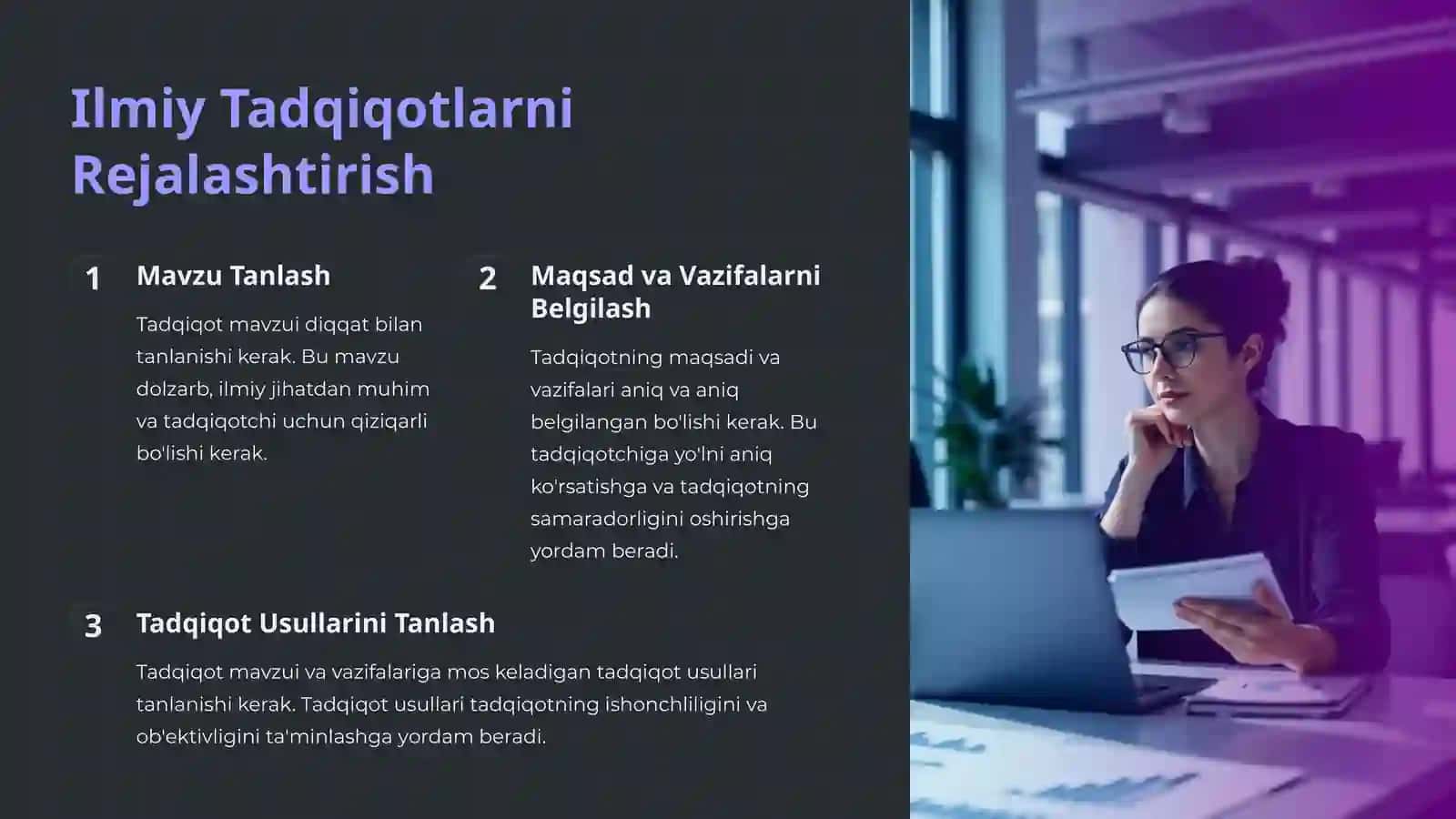 Ilmiy Tadqiqotlarni Rejalashtirish

1

Mavzu Tanlash

Tadqiqot mavzui diqqat bilan tanlanishi kerak. Bu mavzu dolzarb, ilmiy jihatdan muhim va tadqiqotchi uchun qiziqarli bo'lishi kerak.

2

Maqsad va Vazifalarni Belgilash

Tadqiqotning maqsadi va vazifalari aniq va aniq belgilangan bo'lishi kerak. Bu tadqiqotchiga yo'lni aniq ko'rsatishga va tadqiqotning samaradorligini oshirishga yordam beradi.

3

Tadqiqot Usullarini Tanlash

Tadqiqot mavzui va vazifalariga mos keladigan tadqiqot usullari tanlanishi kerak. Tadqiqot usullari tadqiqotning ishonchliligini va ob'ektivligini ta'minlashga yordam beradi.